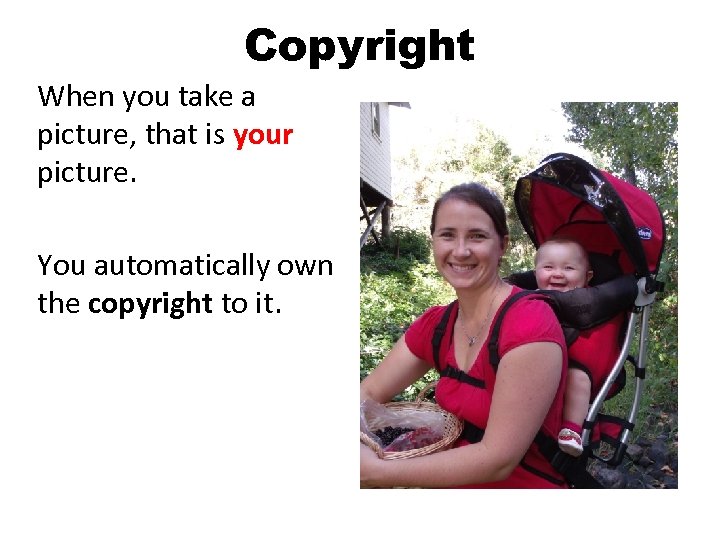 Copyright

When you take a picture, that is your picture.

You automatically own the copyright to it.